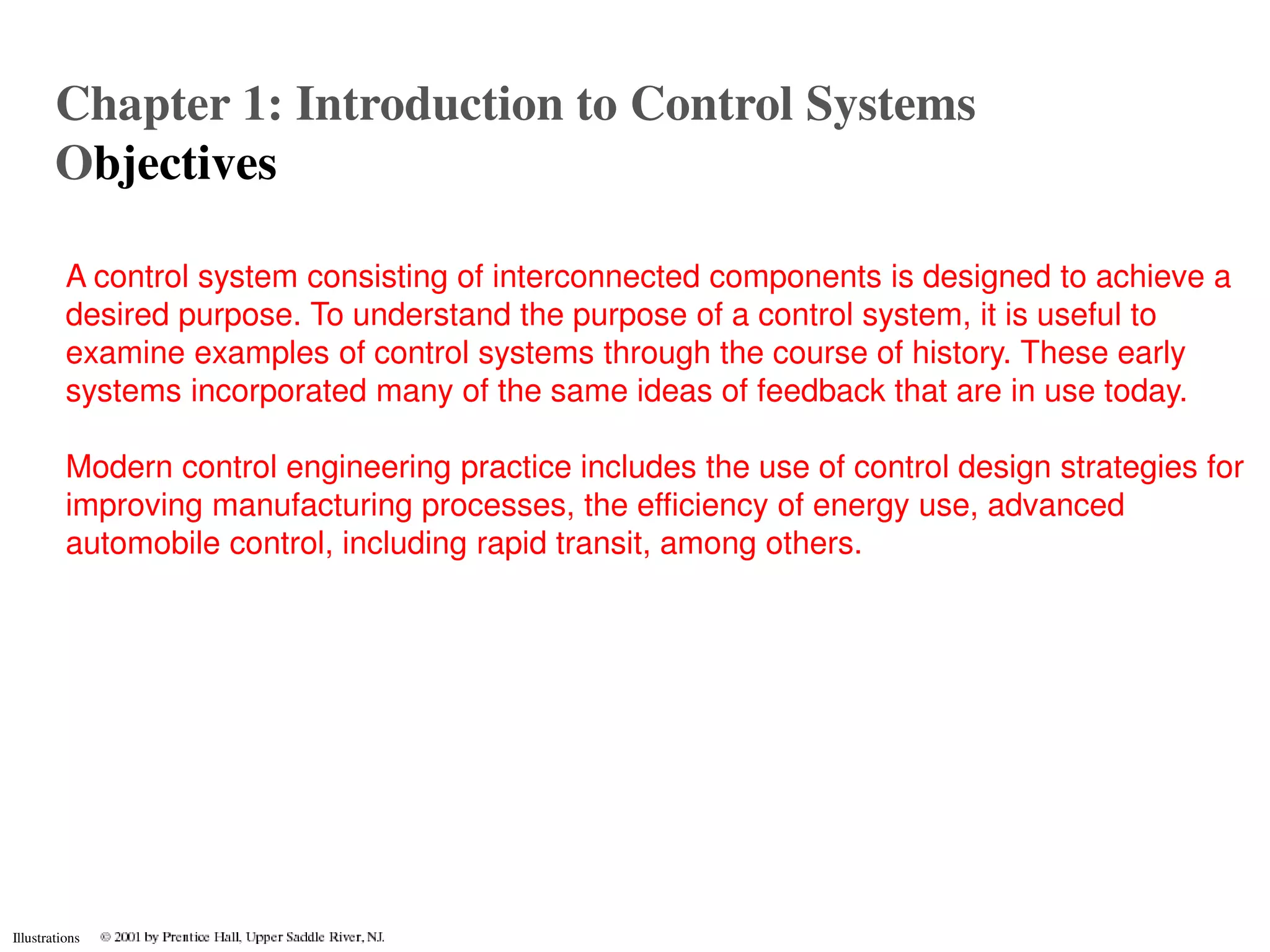 Chapter 1: Introduction to Control Systems
Objectives

A control system consisting of interconnected components is designed to achieve a desired purpose. To understand the purpose of a control system, it is useful to examine examples of control systems through the course of history. These early systems incorporated many of the same ideas of feedback that are in use today.

Modern control engineering practice includes the use of control design strategies for improving manufacturing processes, the efficiency of energy use, advanced automobile control, including rapid transit, among others.

Illustrations © 2001 by Prentice Hall, Upper Saddle River, NJ.